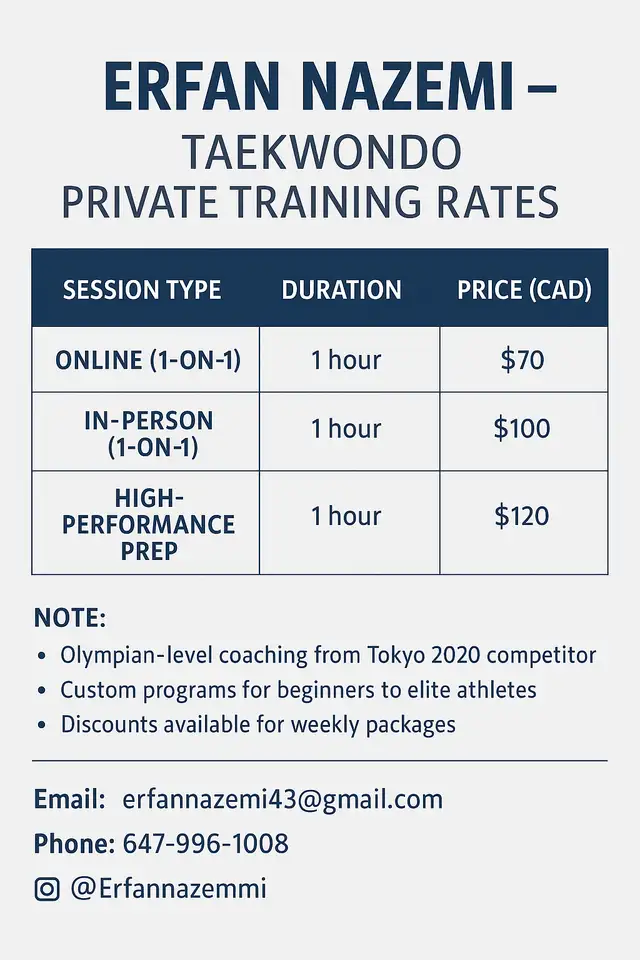 ERFAN NAZEMI –
TAEKWONDO
PRIVATE TRAINING RATES

| SESSION TYPE | DURATION | PRICE (CAD) |
|---|---|---|
| ONLINE (1-ON-1) | 1 hour | \$70 |
| IN-PERSON (1-ON-1) | 1 hour | \$100 |
| HIGH-PERFORMANCE PREP | 1 hour | \$120 |

NOTE:
• Olympian-level coaching from Tokyo 2020 competitor
• Custom programs for beginners to elite athletes
• Discounts available for weekly packages

Email: erfannazemi43@gmail.com
Phone: 647-996-1008
@Erfannazemmi